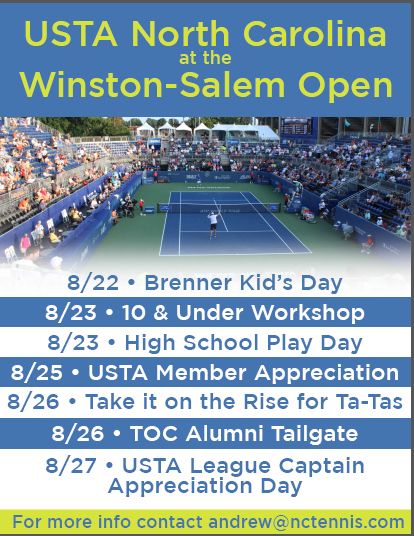 USTA North Carolina
at the
Winston-Salem Open

8/22 • Brenner Kid's Day

8/23 • 10 & Under Workshop

8/23 • High School Play Day

8/25 • USTA Member Appreciation

8/26 • Take it on the Rise for Ta-Tas

8/26 • TOC Alumni Tailgate

8/27 • USTA League Captain Appreciation Day

For more info contact andrew@nctennis.com